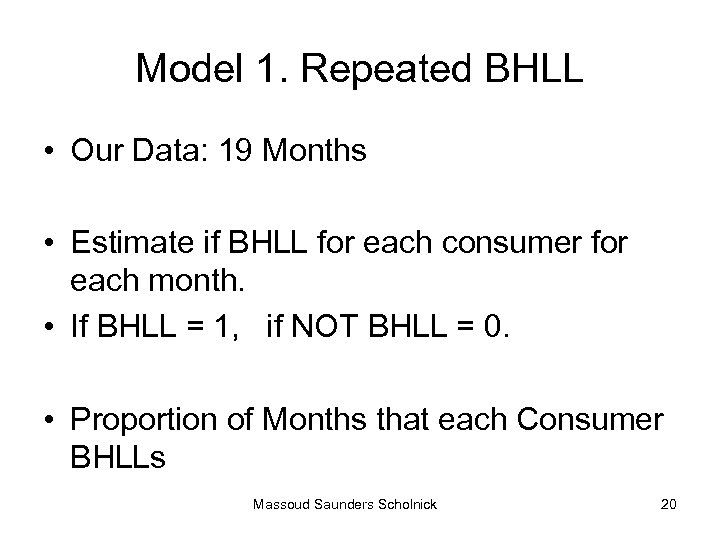 Model 1. Repeated BHLL

• Our Data: 19 Months

• Estimate if BHLL for each consumer for each month.

• If BHLL = 1, if NOT BHLL = 0.

• Proportion of Months that each Consumer BHLLs

Massoud Saunders Scholnick

20